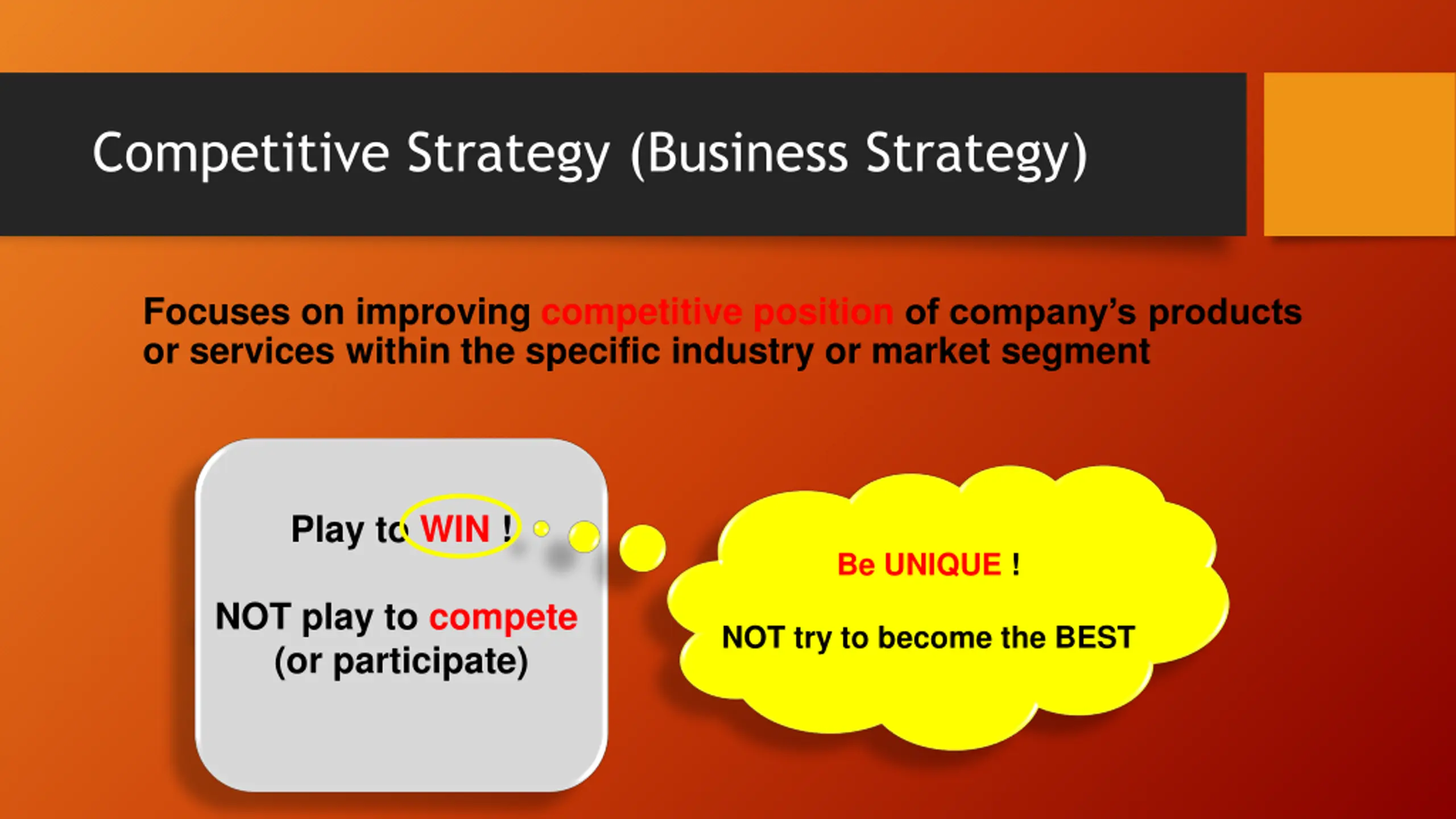 Competitive Strategy (Business Strategy)

Focuses on improving competitive position of company's products or services within the specific industry or market segment

Play to WIN !

NOT play to compete (or participate)

Be UNIQUE !

NOT try to become the BEST